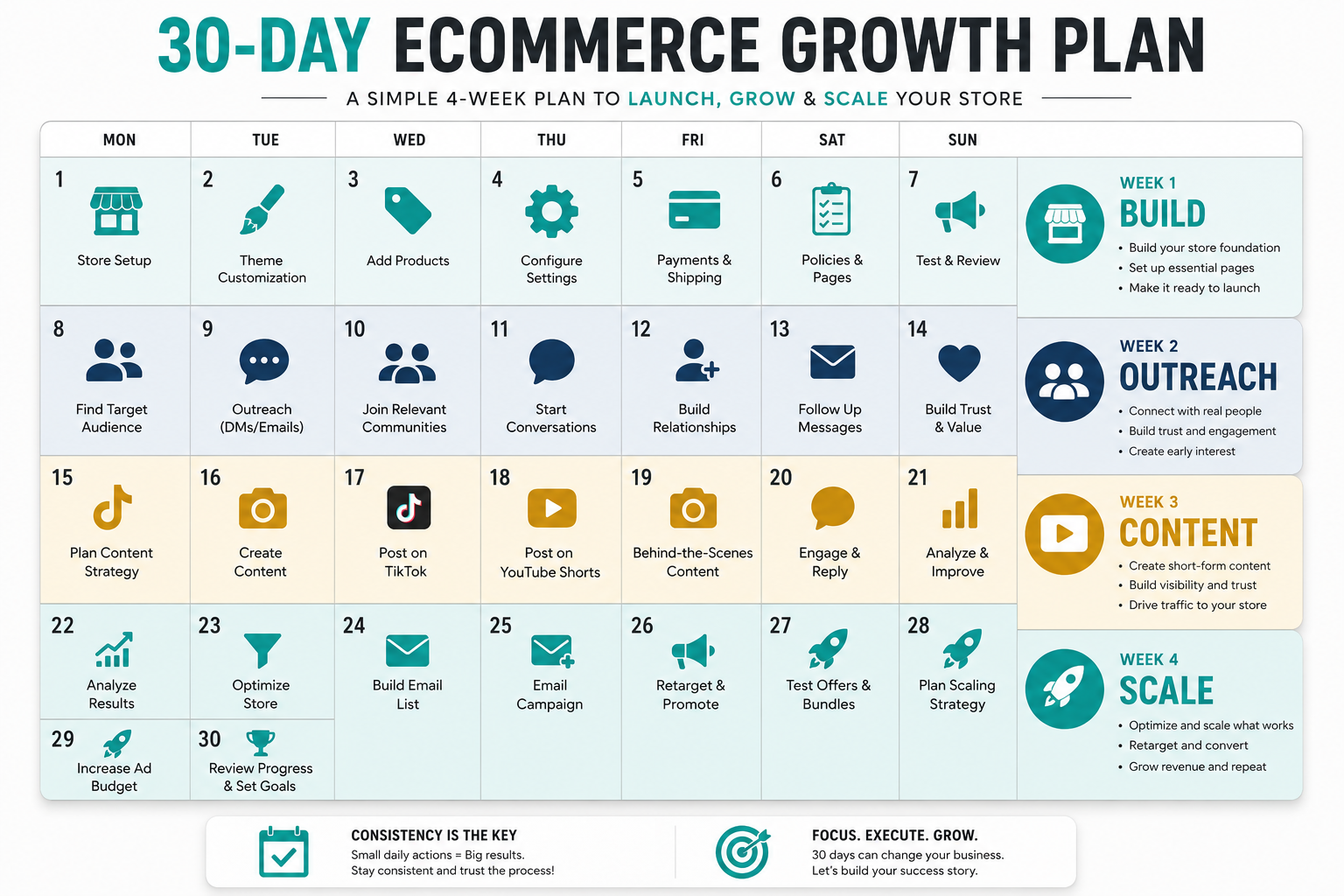 30-DAY ECOMMERCE GROWTH PLAN

A SIMPLE 4-WEEK PLAN TO LAUNCH, GROW & SCALE YOUR STORE

| MON | TUE | WED | THU | FRI | SAT | SUN |
|---|---|---|---|---|---|---|
| 1 Store Setup | 2 Theme Customization | 3 Add Products | 4 Configure Settings | 5 Payments & Shipping | 6 Policies & Pages | 7 Test & Review |
| 8 Find Target Audience | 9 Outreach (DMs/Emails) | 10 Join Relevant Communities | 11 Start Conversations | 12 Build Relationships | 13 Follow Up Messages | 14 Build Trust & Value |
| 15 Plan Content Strategy | 16 Create Content | 17 Post on TikTok | 18 Post on YouTube Shorts | 19 Behind-the-Scenes Content | 20 Engage & Reply | 21 Analyze & Improve |
| 22 Analyze Results | 23 Optimize Store | 24 Build Email List | 25 Email Campaign | 26 Retarget & Promote | 27 Test Offers & Bundles | 28 Plan Scaling Strategy |
| 29 Increase Ad Budget | 30 Review Progress & Set Goals | | | | | |

WEEK 1
BUILD
• Build your store foundation
• Set up essential pages
• Make it ready to launch

WEEK 2
OUTREACH
• Connect with real people
• Build trust and engagement
• Create early interest

WEEK 3
CONTENT
• Create short-form content
• Build visibility and trust
• Drive traffic to your store

WEEK 4
SCALE
• Optimize and scale what works
• Retarget and convert
• Grow revenue and repeat

CONSISTENCY IS THE KEY
Small daily actions = Big results.
Stay consistent and trust the process!

FOCUS. EXECUTE. GROW.
30 days can change your business.
Let's build your success story.